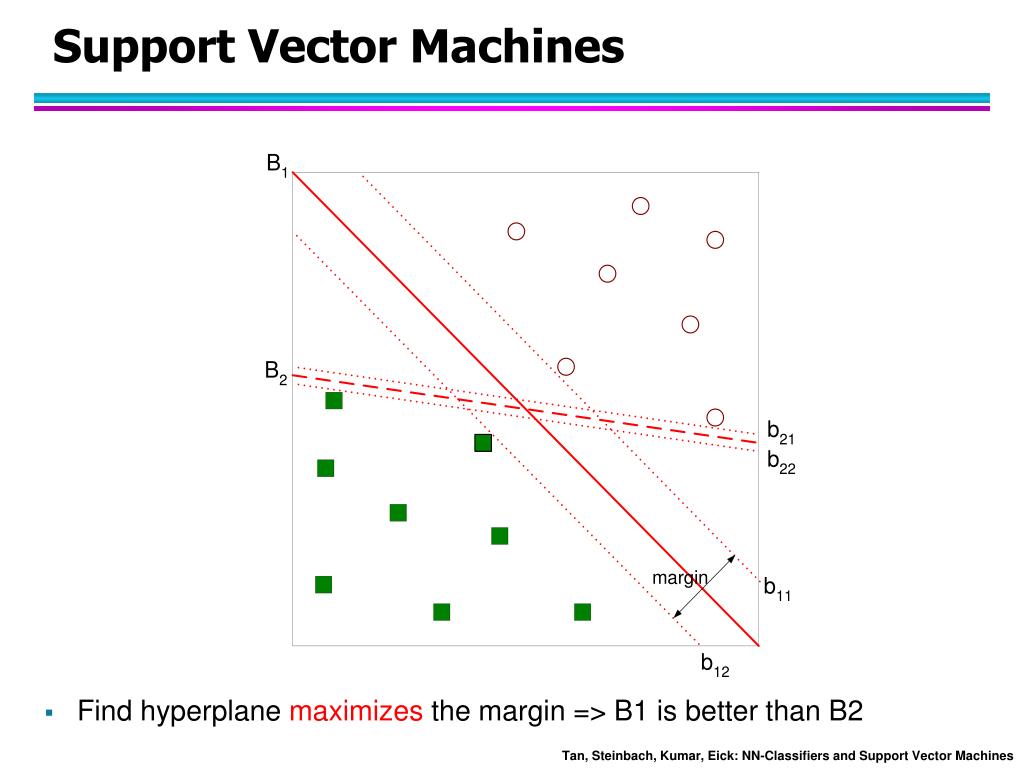 Support Vector Machines

$B_1$

$B_2$

$b_{21}$

$b_{22}$

margin

$b_{11}$

$b_{12}$

▪ Find hyperplane maximizes the margin => B1 is better than B2

Tan, Steinbach, Kumar, Eick: NN-Classifiers and Support Vector Machines